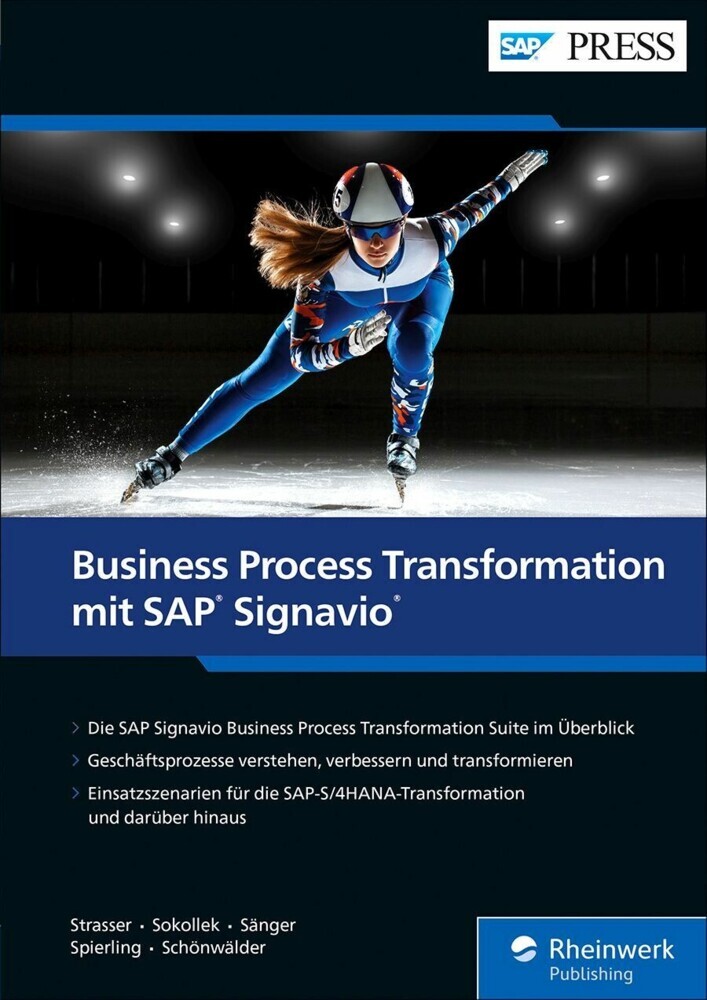 SAP PRESS

5

Business Process Transformation mit SAP® Signavio®

> Die SAP Signavio Business Process Transformation Suite im Überblick

> Geschäftsprozesse verstehen, verbessern und transformieren

> Einsatzszenarien für die SAP-S/4HANA-Transformation und darüber hinaus

Strasser · Sokollek · Sänger
Spierling · Schönwälder

Rheinwerk
Publishing